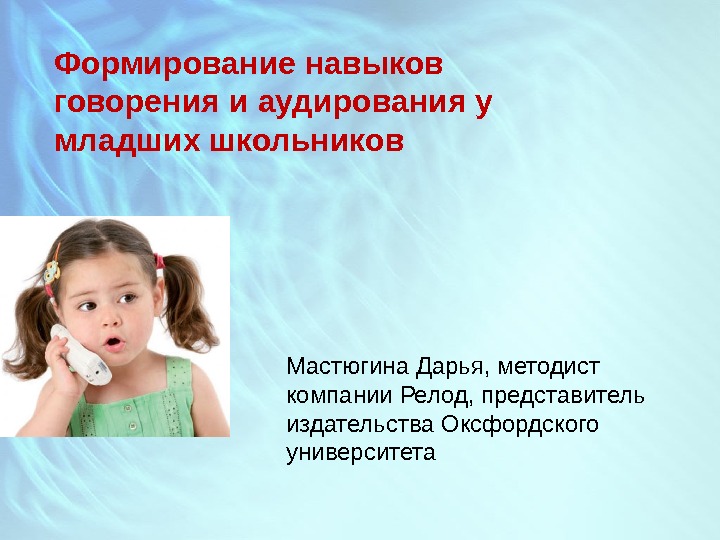 Формирование навыков говорения и аудирования у младших школьников

Мастюгина Дарья, методист компании Релод, представитель издательства Оксфордского университета